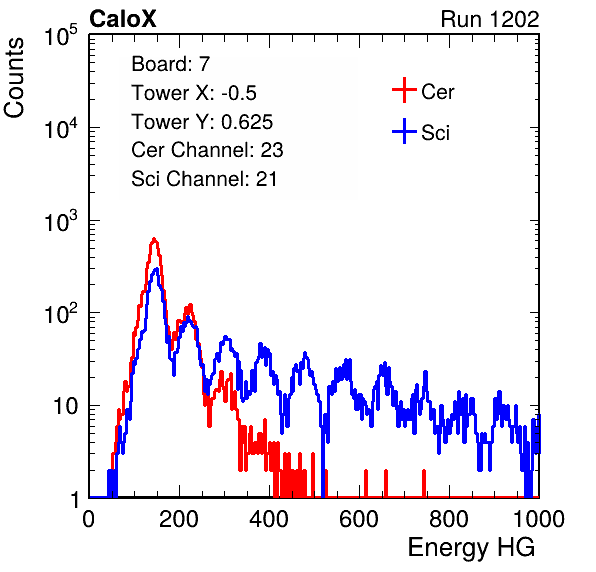 CaloX

Run 1202

Counts

$10^5$

$10^4$

$10^3$

$10^2$

10

1

Board: 7
Tower X: -0.5
Tower Y: 0.625
Cer Channel: 23
Sci Channel: 21

Cer
Sci

0
200
400
600
800
1000

Energy HG